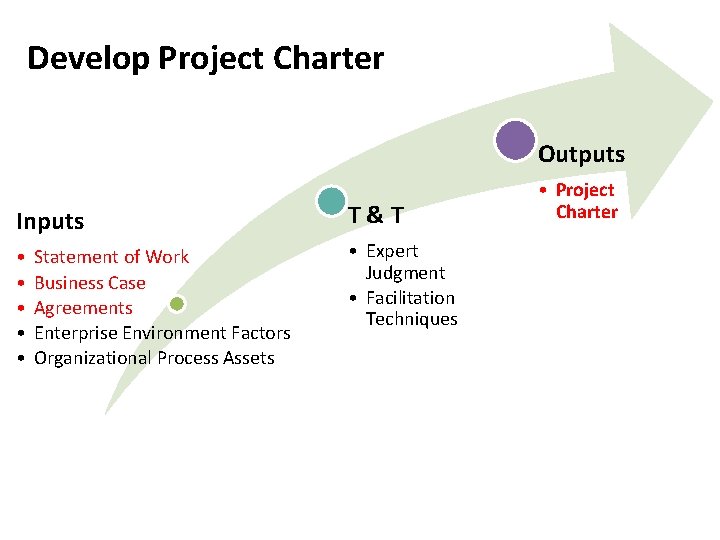 Develop Project Charter

Inputs
• Statement of Work
• Business Case
• Agreements
• Enterprise Environment Factors
• Organizational Process Assets

T & T
• Expert Judgment
• Facilitation Techniques

Outputs
• Project Charter